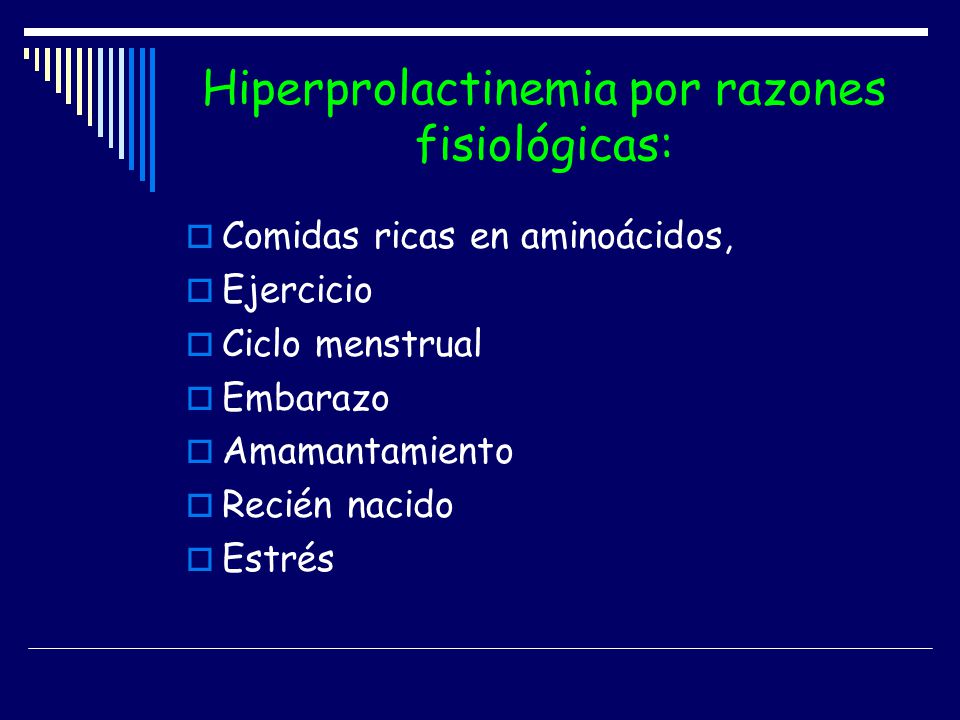 Hiperprolactinemia por razones fisiológicas:

Comidas ricas en aminoácidos,
Ejercicio
Ciclo menstrual
Embarazo
Amamantamiento
Recién nacido
Estrés